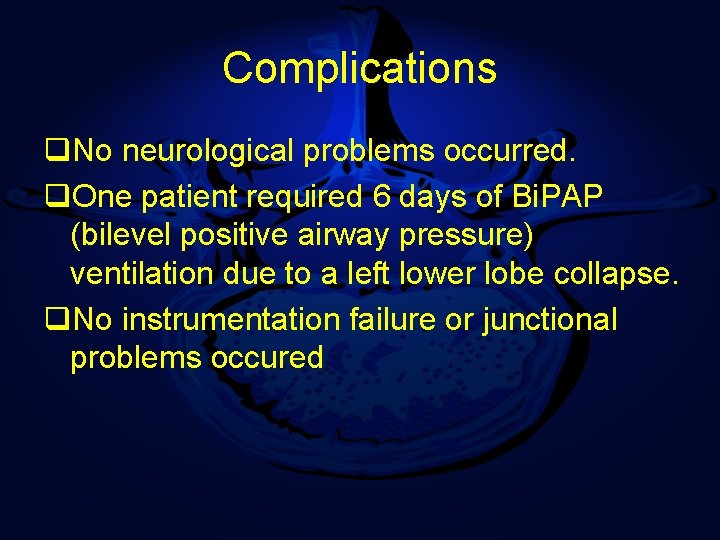 Complications

❑No neurological problems occurred.

❑One patient required 6 days of BiPAP (bilevel positive airway pressure) ventilation due to a left lower lobe collapse.

❑No instrumentation failure or junctional problems occured